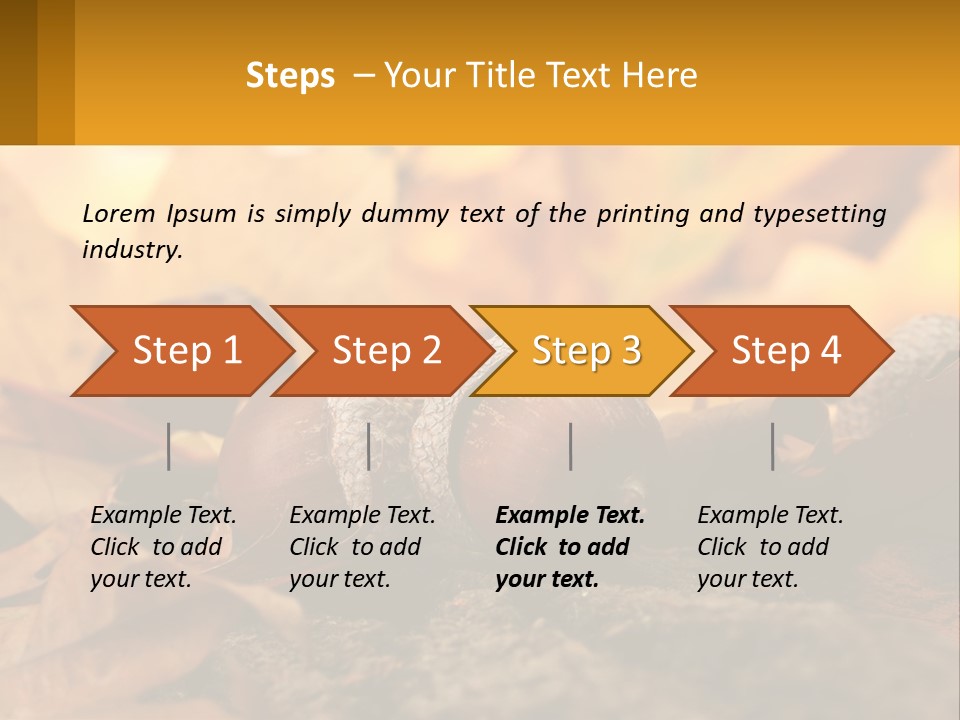 Steps – Your Title Text Here

Lorem Ipsum is simply dummy text of the printing and typesetting industry.

Step 1

Step 2

Step 3

Step 4

Example Text. Click to add your text.

Example Text. Click to add your text.

Example Text. Click to add your text.

Example Text. Click to add your text.